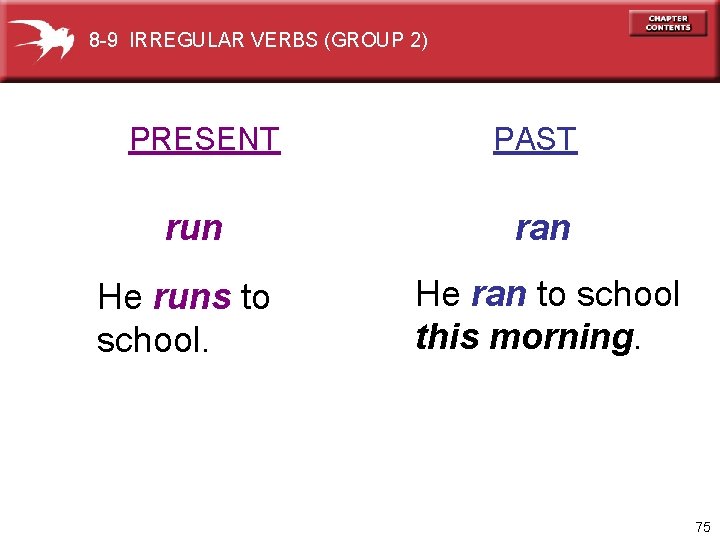 8-9 IRREGULAR VERBS (GROUP 2)

CHAPTER CONTENTS

PRESENT

run

He runs to school.

PAST

ran

He ran to school this morning.

75